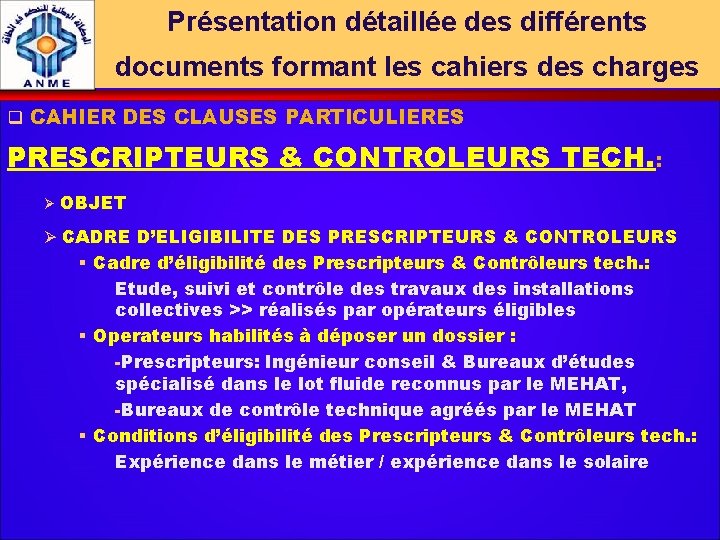 الوكالة الوطنية للتحكم في الطاقة
ANME

Présentation détaillée des différents documents formant les cahiers des charges

❑ CAHIER DES CLAUSES PARTICULIERES

PRESCRIPTEURS & CONTROLEURS TECH.:

➢ OBJET

➢ CADRE D'ELIGIBILITE DES PRESCRIPTEURS & CONTROLEURS

▪ Cadre d'éligibilité des Prescripteurs & Contrôleurs tech.:

Etude, suivi et contrôle des travaux des installations collectives >> réalisés par opérateurs éligibles

▪ Operateurs habilités à déposer un dossier :

-Prescripteurs: Ingénieur conseil & Bureaux d'études spécialisé dans le lot fluide reconnus par le MEHAT,

-Bureaux de contrôle technique agréés par le MEHAT

▪ Conditions d'éligibilité des Prescripteurs & Contrôleurs tech.:

Expérience dans le métier / expérience dans le solaire